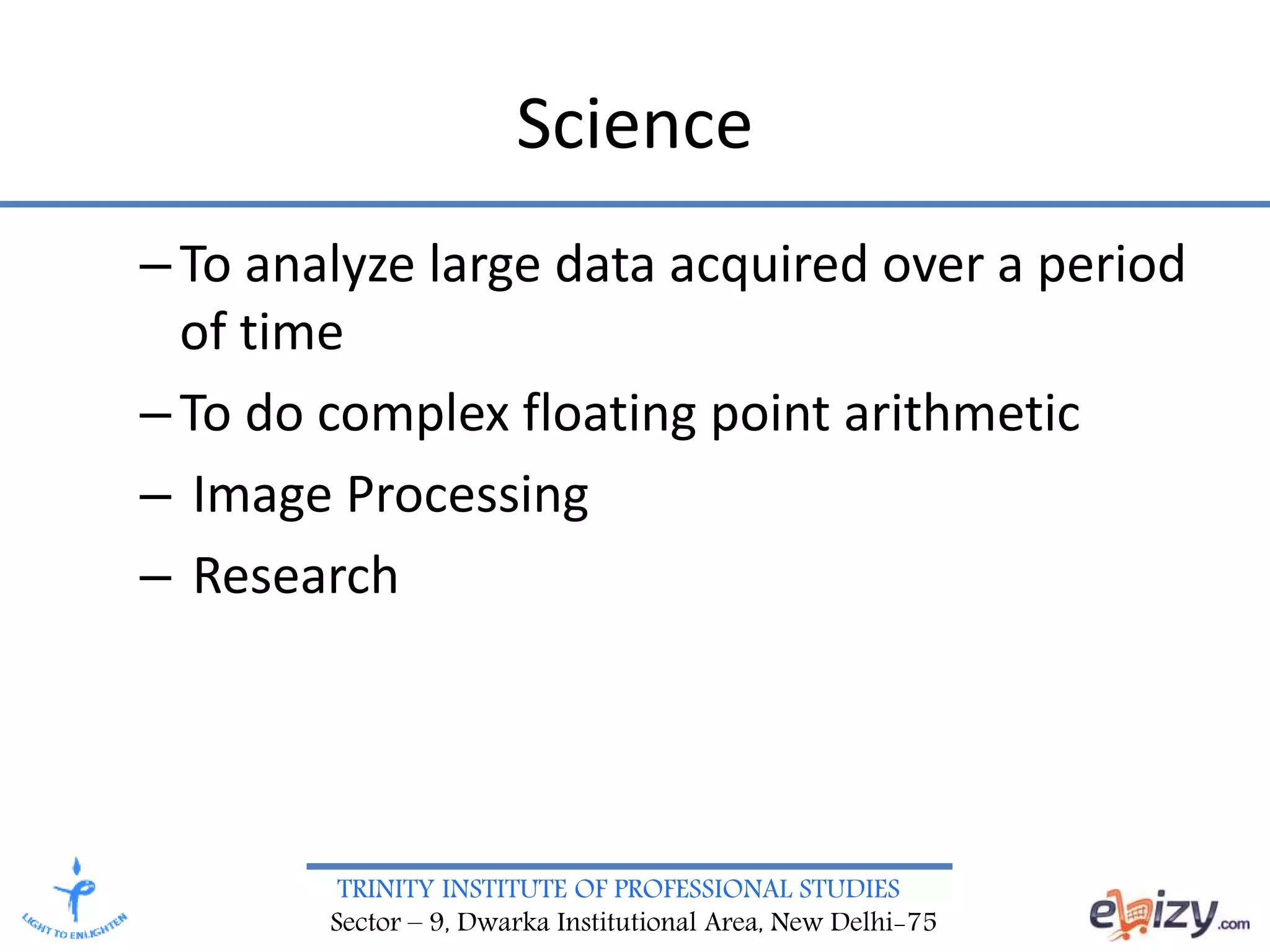 Science

– To analyze large data acquired over a period of time

– To do complex floating point arithmetic

– Image Processing

– Research

LIGHT TO ENLIGHTEN

TRINITY INSTITUTE OF PROFESSIONAL STUDIES
Sector – 9, Dwarka Institutional Area, New Delhi-75

ebizy.com